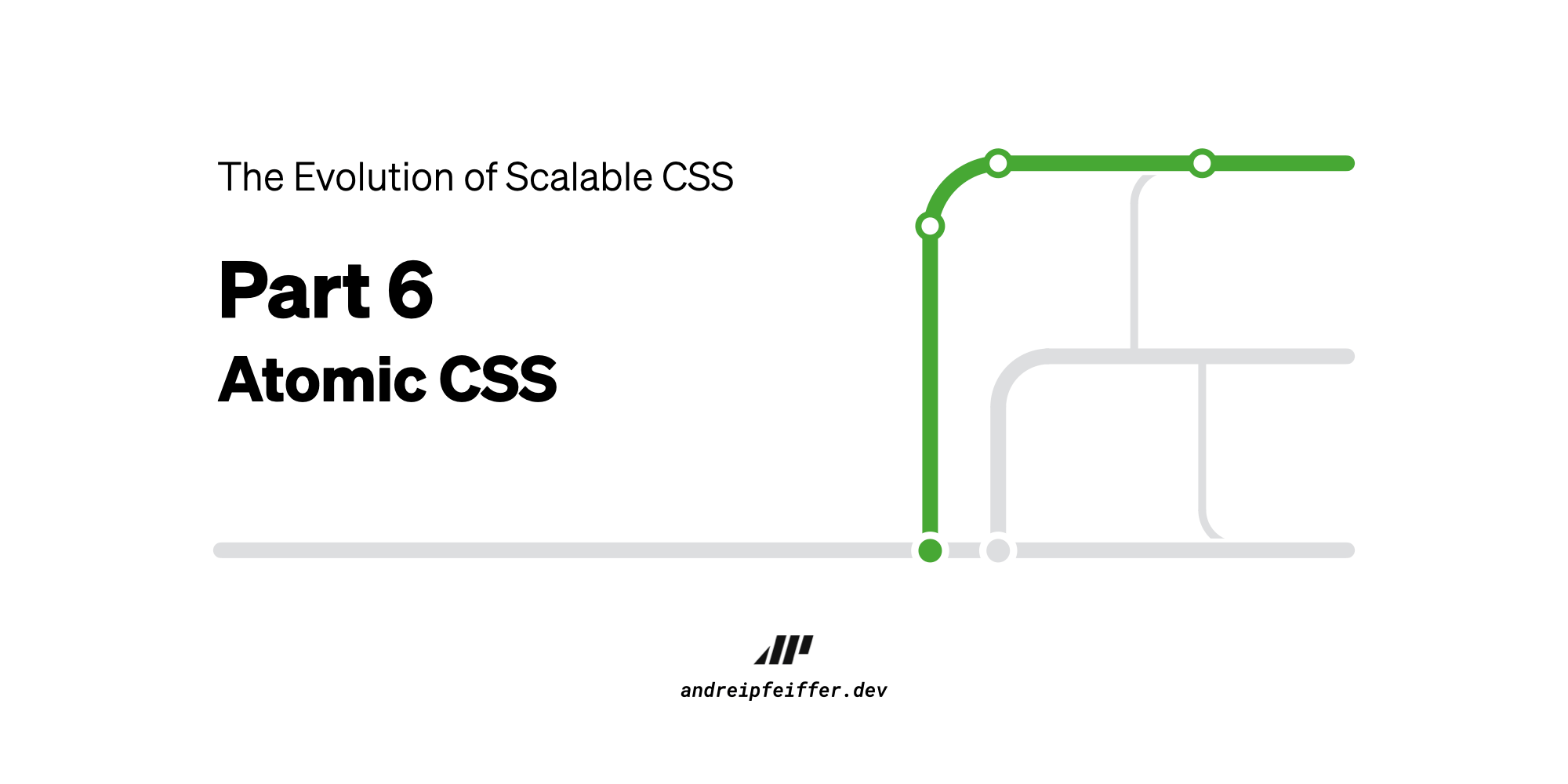 The Evolution of Scalable CSS

Part 6

Atomic CSS

andreipfeiffer.dev